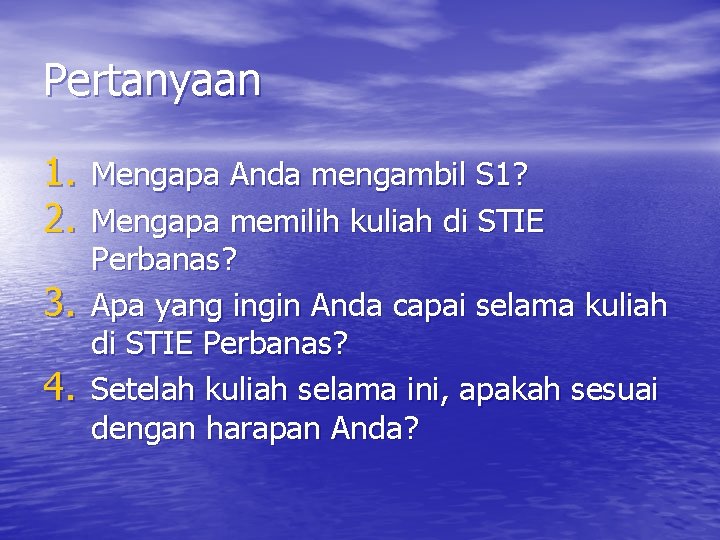 Pertanyaan

1. Mengapa Anda mengambil S1?
2. Mengapa memilih kuliah di STIE Perbanas?
3. Apa yang ingin Anda capai selama kuliah di STIE Perbanas?
4. Setelah kuliah selama ini, apakah sesuai dengan harapan Anda?